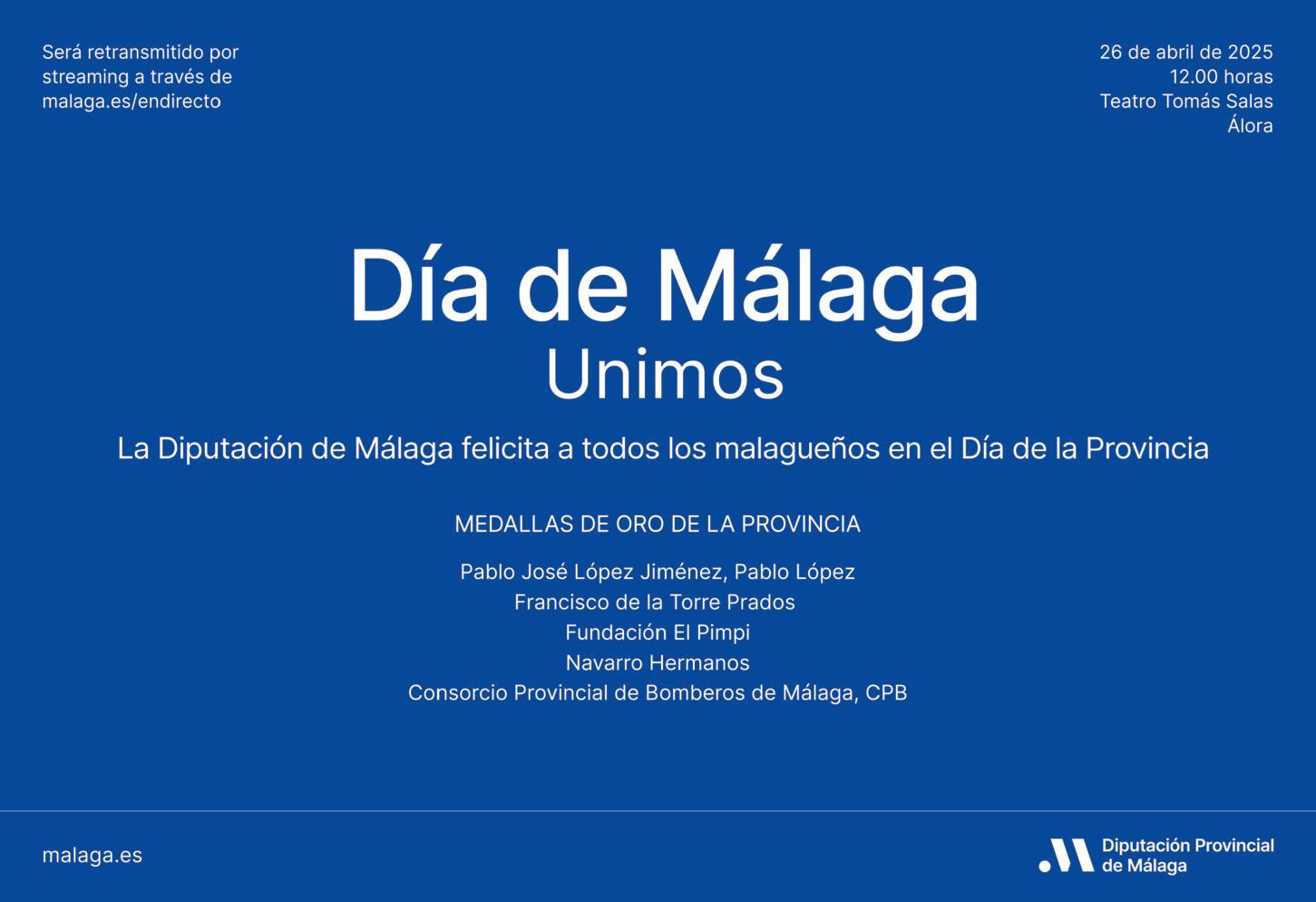 Será retransmitido por streaming a través de malaga.es/endirecto

26 de abril de 2025
12.00 horas
Teatro Tomás Salas
Álora

Día de Málaga
Unimos

La Diputación de Málaga felicita a todos los malagueños en el Día de la Provincia

MEDALLAS DE ORO DE LA PROVINCIA

Pablo José López Jiménez, Pablo López
Francisco de la Torre Prados
Fundación El Pimpi
Navarro Hermanos
Consorcio Provincial de Bomberos de Málaga, CPB

malaga.es

Diputación Provincial de Málaga